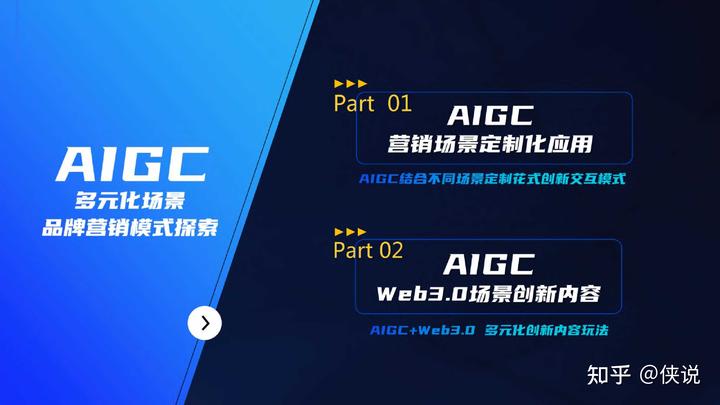 AIGC
多元化场景
品牌营销模式探索

Part 01
AIGC
营销场景定制化应用
AIGC结合不同场景定制花式创新交互模式

Part 02
AIGC
Web3.0场景创新内容
AIGC+Web3.0 多元化创新内容玩法

知乎 @侠说